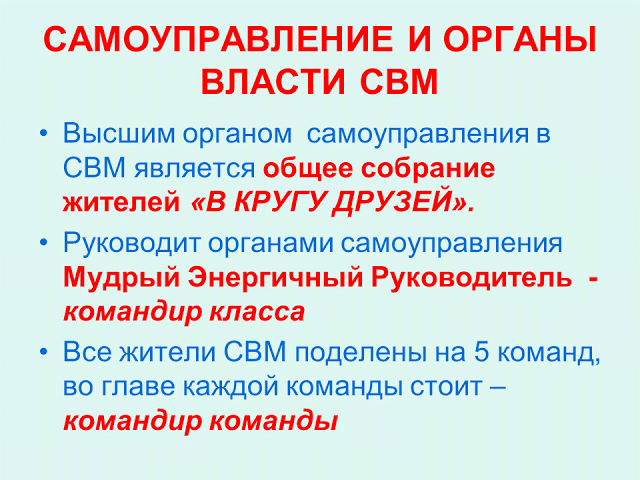 САМОУПРАВЛЕНИЕ И ОРГАНЫ ВЛАСТИ СВМ

• Высшим органом самоуправления в СВМ является общее собрание жителей «В КРУГУ ДРУЗЕЙ».

• Руководит органами самоуправления Мудрый Энергичный Руководитель - командир класса

• Все жители СВМ поделены на 5 команд, во главе каждой команды стоит – командир команды